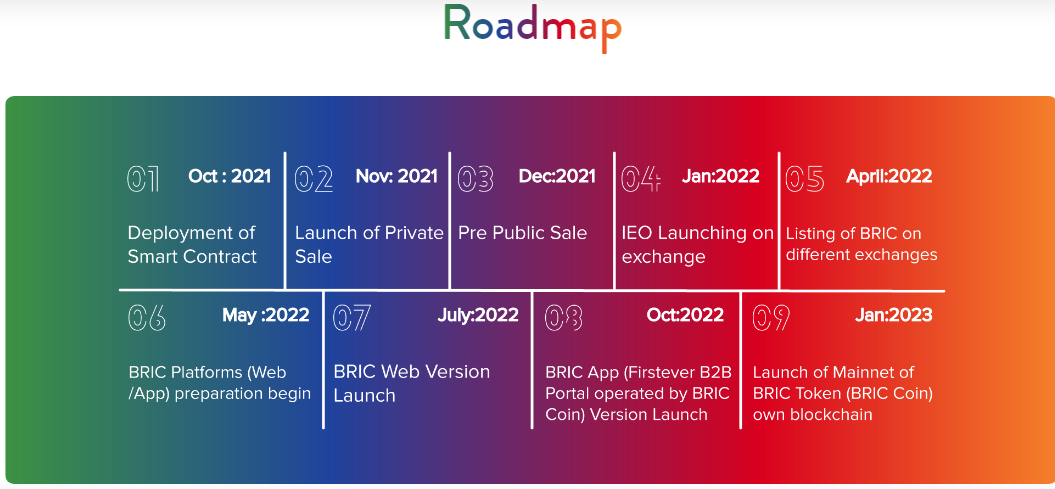 Roadmap

01 Oct : 2021
Deployment of Smart Contract

02 Nov: 2021
Launch of Private Sale

03 Dec:2021
Pre Public Sale

04 Jan:2022
IEO Launching on exchange

05 April:2022
Listing of BRIC on different exchanges

06 May :2022
BRIC Platforms (Web /App) preparation begin

07 July:2022
BRIC Web Version Launch

08 Oct:2022
BRIC App (Firstever B2B Portal operated by BRIC Coin) Version Launch

09 Jan:2023
Launch of Mainnet of BRIC Token (BRIC Coin) own blockchain